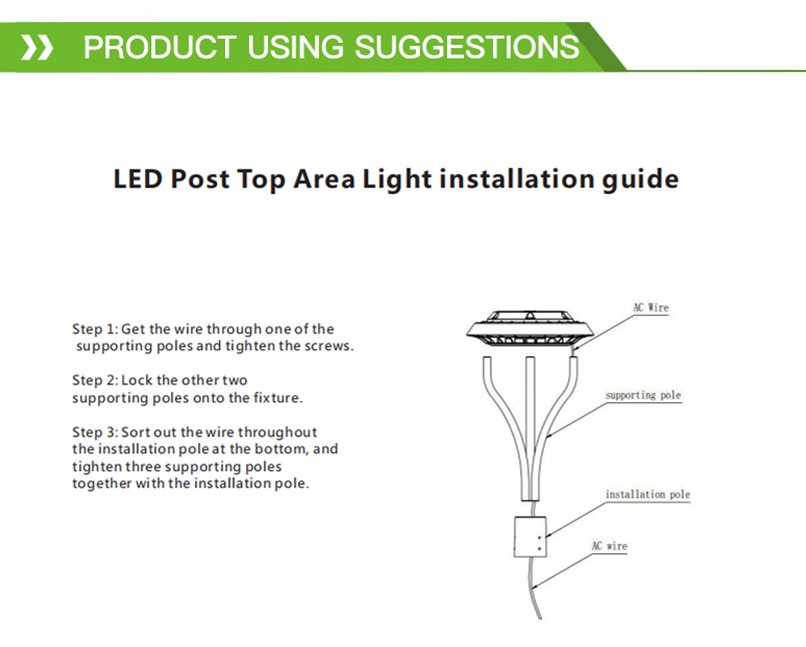 PRODUCT USING SUGGESTIONS

LED Post Top Area Light installation guide

Step 1: Get the wire through one of the supporting poles and tighten the screws.

Step 2: Lock the other two supporting poles onto the fixture.

Step 3: Sort out the wire throughout the installation pole at the bottom, and tighten three supporting poles together with the installation pole.

AC Wire

supporting pole

installation pole

AC wire